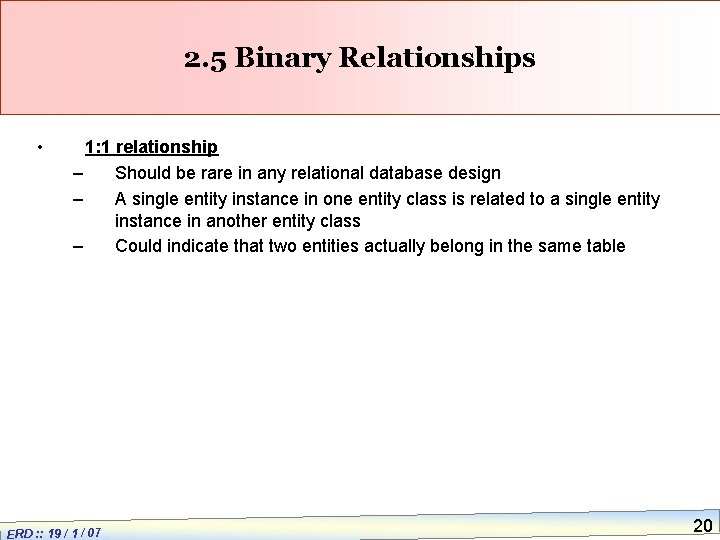 2.5 Binary Relationships

• 1:1 relationship
– Should be rare in any relational database design
– A single entity instance in one entity class is related to a single entity instance in another entity class
– Could indicate that two entities actually belong in the same table

ERD :: 19 / 1 / 07

20